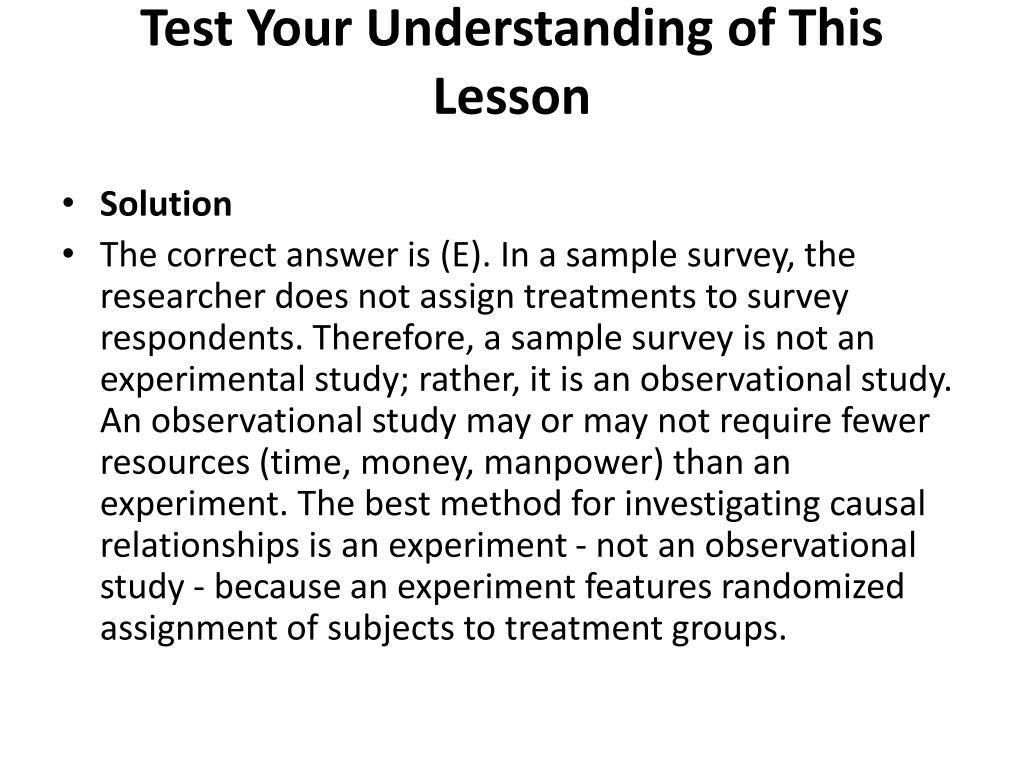 Test Your Understanding of This Lesson

• Solution
• The correct answer is (E). In a sample survey, the researcher does not assign treatments to survey respondents. Therefore, a sample survey is not an experimental study; rather, it is an observational study. An observational study may or may not require fewer resources (time, money, manpower) than an experiment. The best method for investigating causal relationships is an experiment - not an observational study - because an experiment features randomized assignment of subjects to treatment groups.